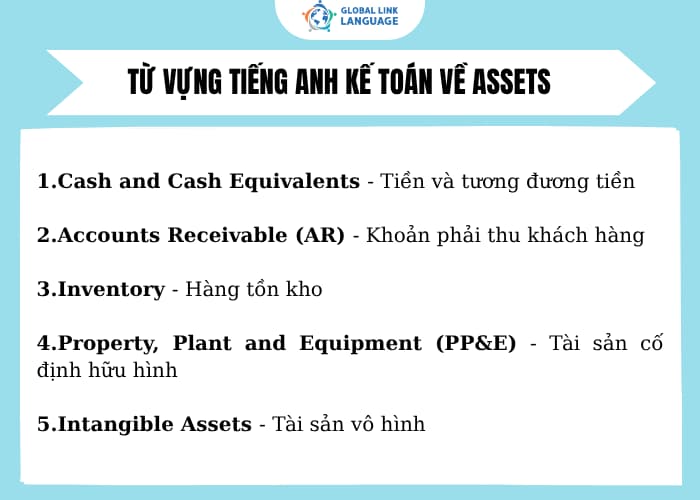 GLOBAL LINK LANGUAGE

TỪ VỰNG TIẾNG ANH KẾ TOÁN VỀ ASSETS

1.Cash and Cash Equivalents - Tiền và tương đương tiền

2.Accounts Receivable (AR) - Khoản phải thu khách hàng

3.Inventory - Hàng tồn kho

4.Property, Plant and Equipment (PP&E) - Tài sản cố định hữu hình

5.Intangible Assets - Tài sản vô hình